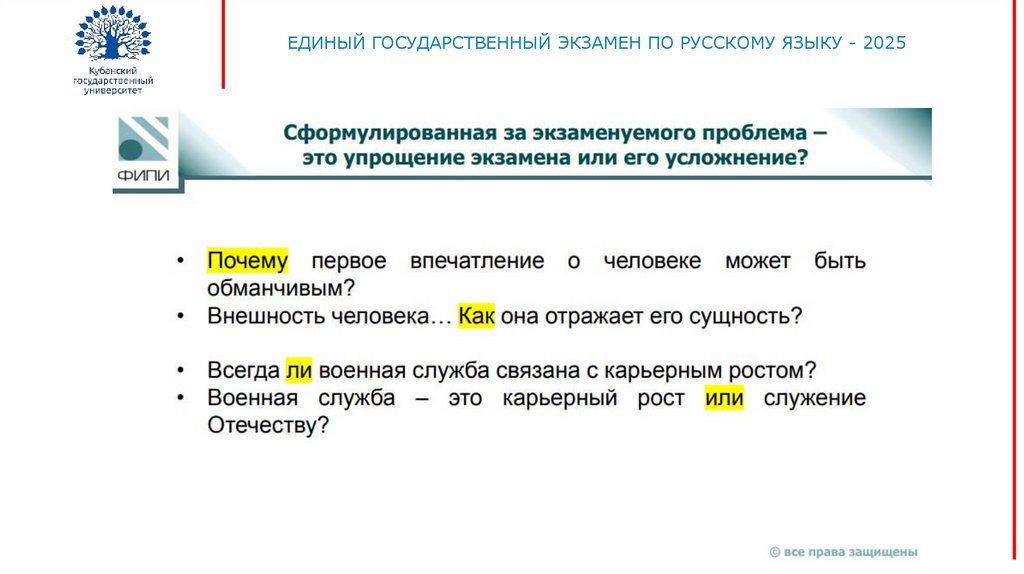 Кубанский государственный университет

ЕДИНЫЙ ГОСУДАРСТВЕННЫЙ ЭКЗАМЕН ПО РУССКОМУ ЯЗЫКУ - 2025

ФИПИ

Сформулированная за экзаменуемого проблема – это упрощение экзамена или его усложнение?

• Почему первое впечатление о человеке может быть обманчивым?
• Внешность человека… Как она отражает его сущность?

• Всегда ли военная служба связана с карьерным ростом?
• Военная служба – это карьерный рост или служение Отечеству?

© все права защищены